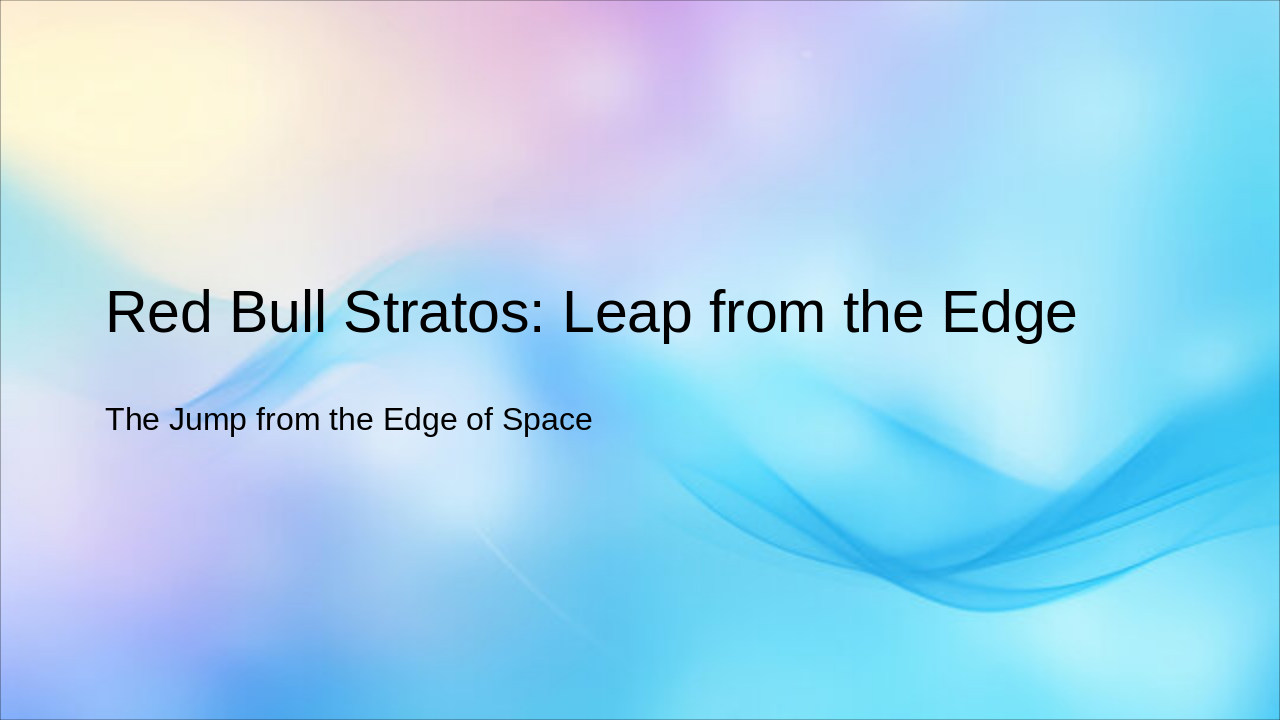 Red Bull Stratos: Leap from the Edge

The Jump from the Edge of Space